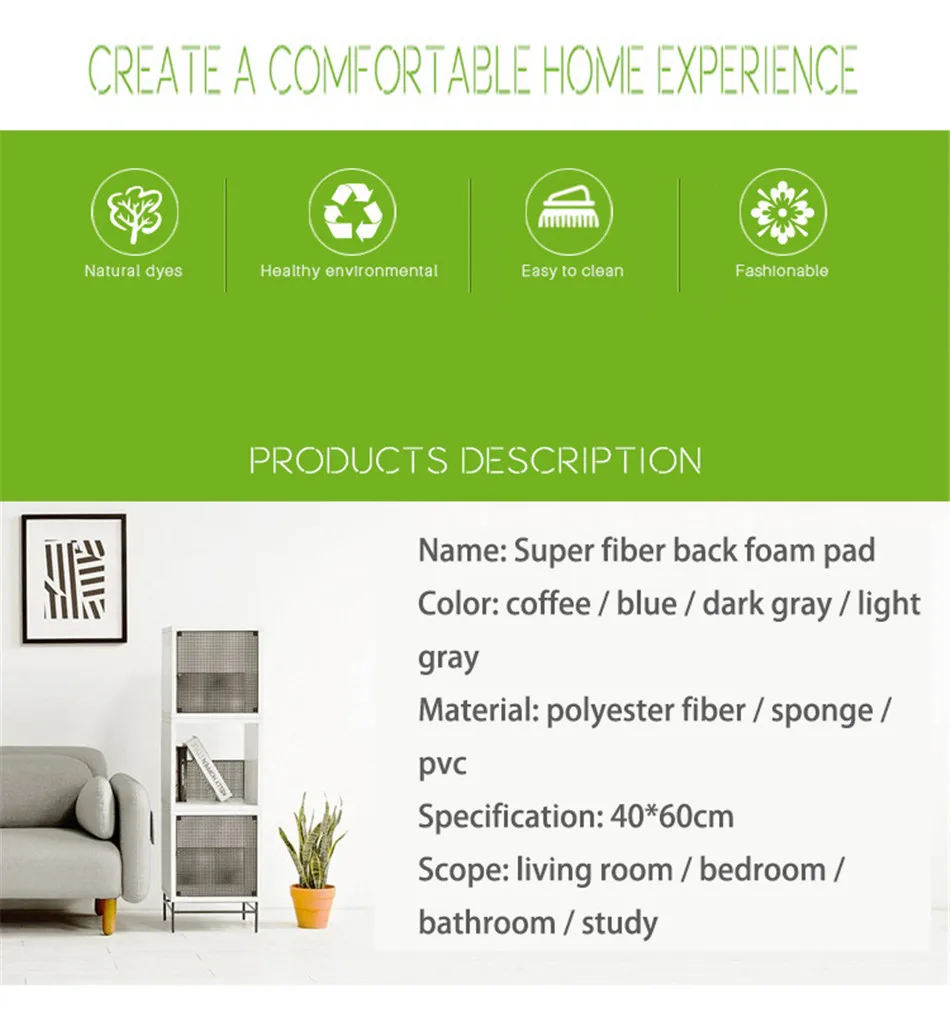 CREATE A COMFORTABLE HOME EXPERIENCE

Natural dyes

Healthy environmental

Easy to clean

Fashionable

PRODUCTS DESCRIPTION

Name: Super fiber back foam pad
Color: coffee / blue / dark gray / light gray
Material: polyester fiber / sponge / pvc
Specification: 40*60cm
Scope: living room / bedroom / bathroom / study